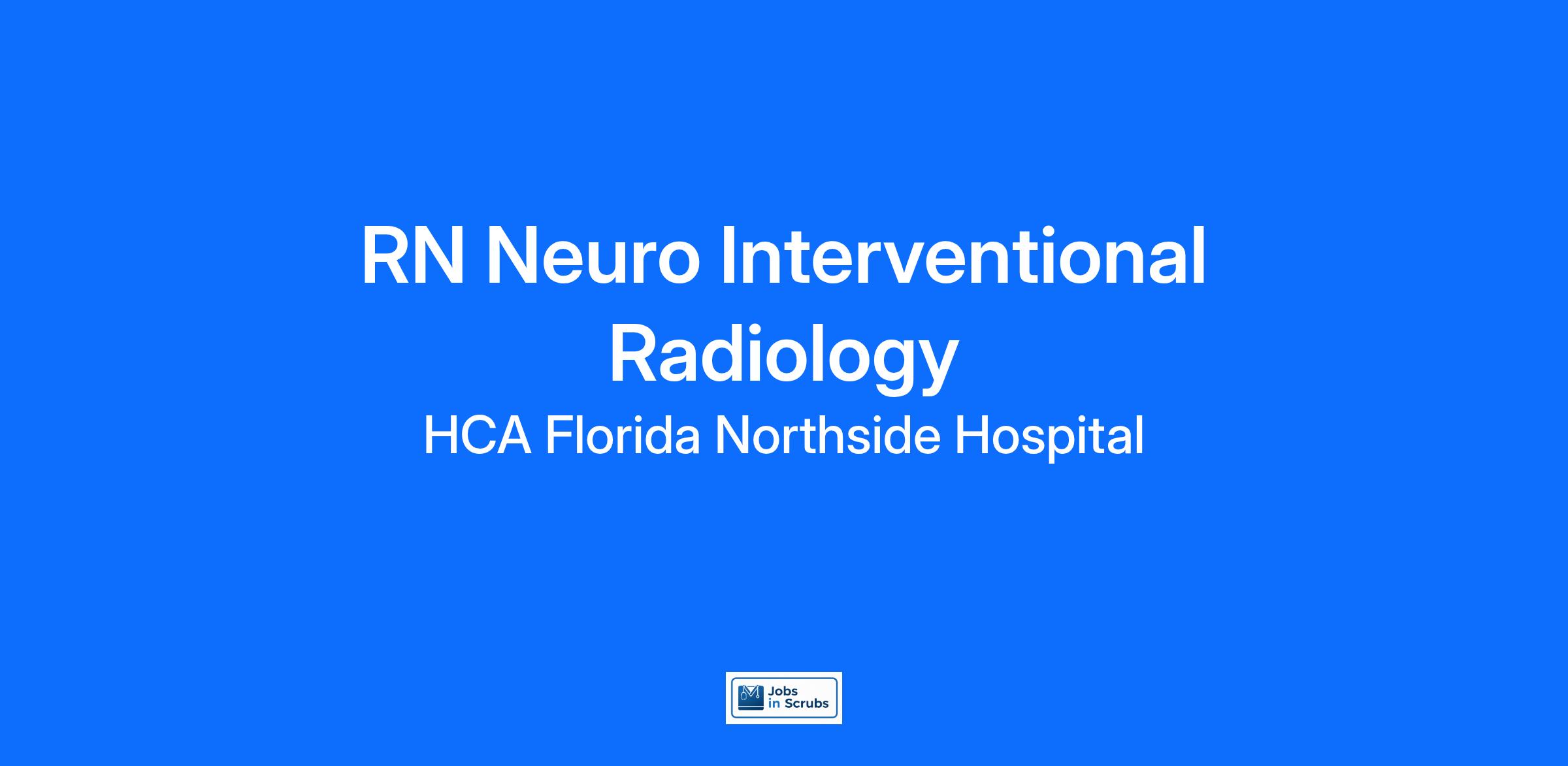 RN Neuro Interventional Radiology

HCA Florida Northside Hospital

Jobs in Scrubs